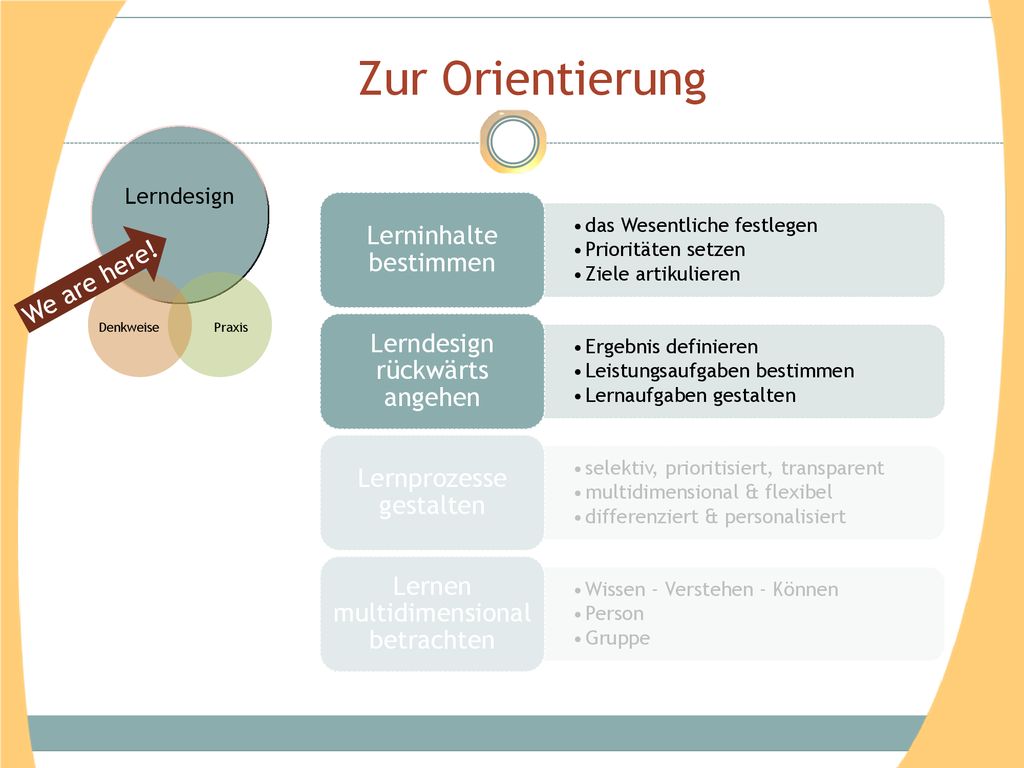 Zur Orientierung

Lerndesign

We are here!

Denkweise

Praxis

Lerninhalte bestimmen

• das Wesentliche festlegen
• Prioritäten setzen
• Ziele artikulieren

Lerndesign rückwärts angehen

• Ergebnis definieren
• Leistungsaufgaben bestimmen
• Lernaufgaben gestalten

Lernprozesse gestalten

• selektiv, prioritisiert, transparent
• multidimensional & flexibel
• differenziert & personalisiert

Lernen multidimensional betrachten

• Wissen - Verstehen - Können
• Person
• Gruppe